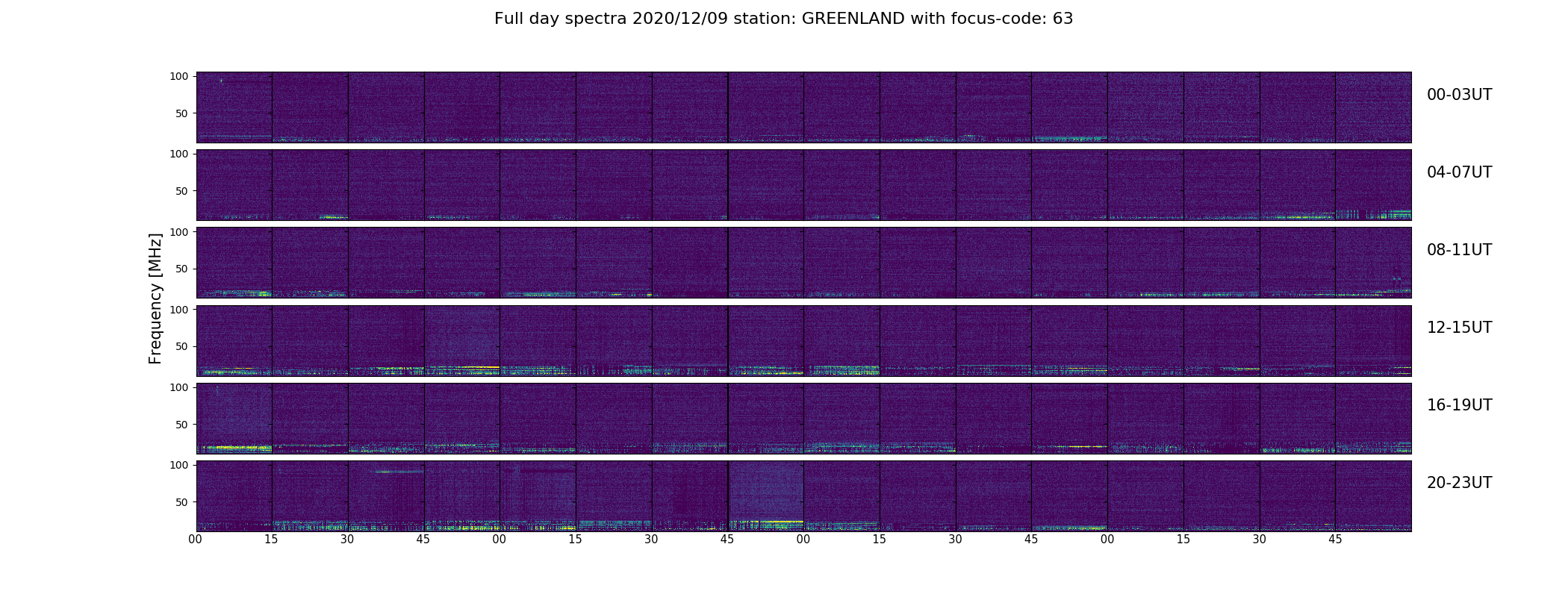 Full day spectra 2020/12/09 station: GREENLAND with focus-code: 63

Frequency [MHz]

100
50
00-03UT

100
50
04-07UT

100
50
08-11UT

100
50
12-15UT

100
50
16-19UT

100
50
20-23UT

00 15 30 45 00 15 30 45 00 15 30 45 00 15 30 45